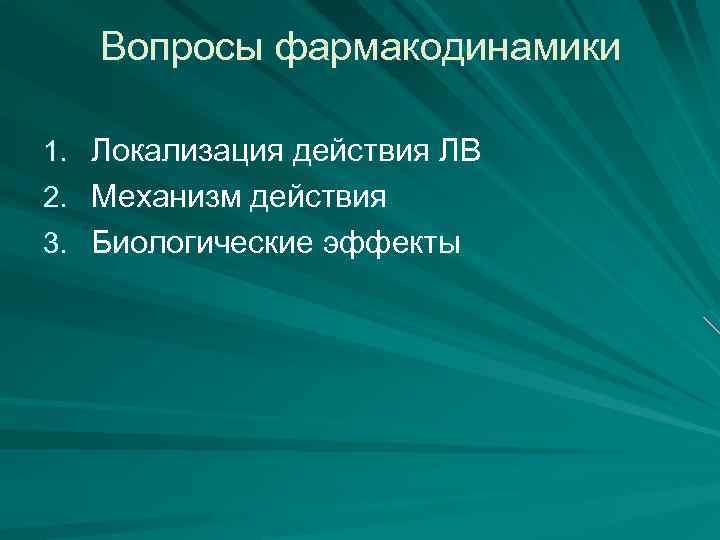 Вопросы фармакодинамики

1. Локализация действия ЛВ
2. Механизм действия
3. Биологические эффекты